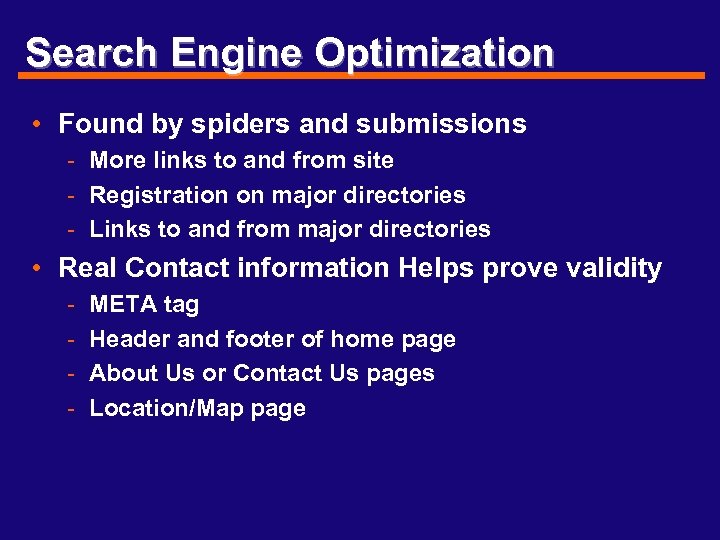 Search Engine Optimization

• Found by spiders and submissions
- More links to and from site
- Registration on major directories
- Links to and from major directories

• Real Contact information Helps prove validity
- META tag
- Header and footer of home page
- About Us or Contact Us pages
- Location/Map page